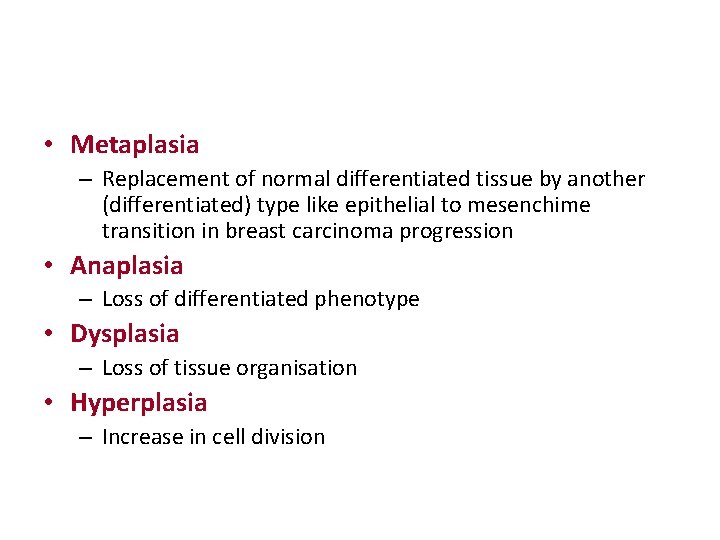 • Metaplasia
– Replacement of normal differentiated tissue by another (differentiated) type like epithelial to mesenchime transition in breast carcinoma progression

• Anaplasia
– Loss of differentiated phenotype

• Dysplasia
– Loss of tissue organisation

• Hyperplasia
– Increase in cell division